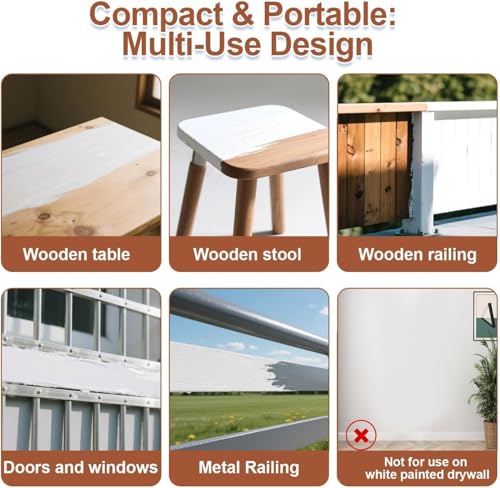 Compact & Portable: Multi-Use Design

Wooden table

Wooden stool

Wooden railing

Doors and windows

Metal Railing

Not for use on white painted drywall